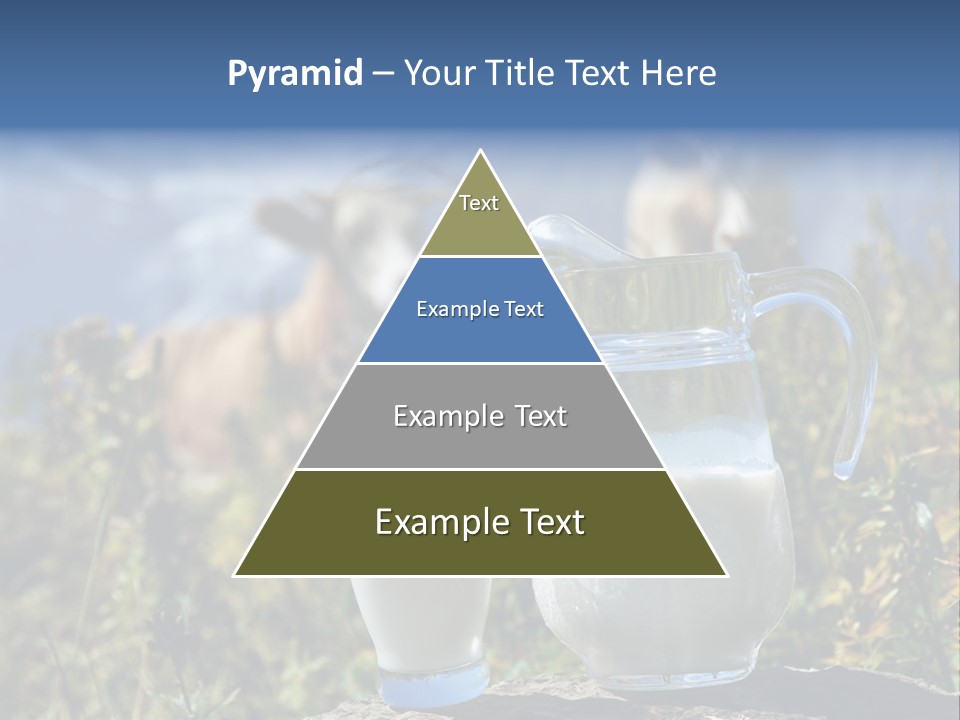 Pyramid – Your Title Text Here

Text

Example Text

Example Text

Example Text